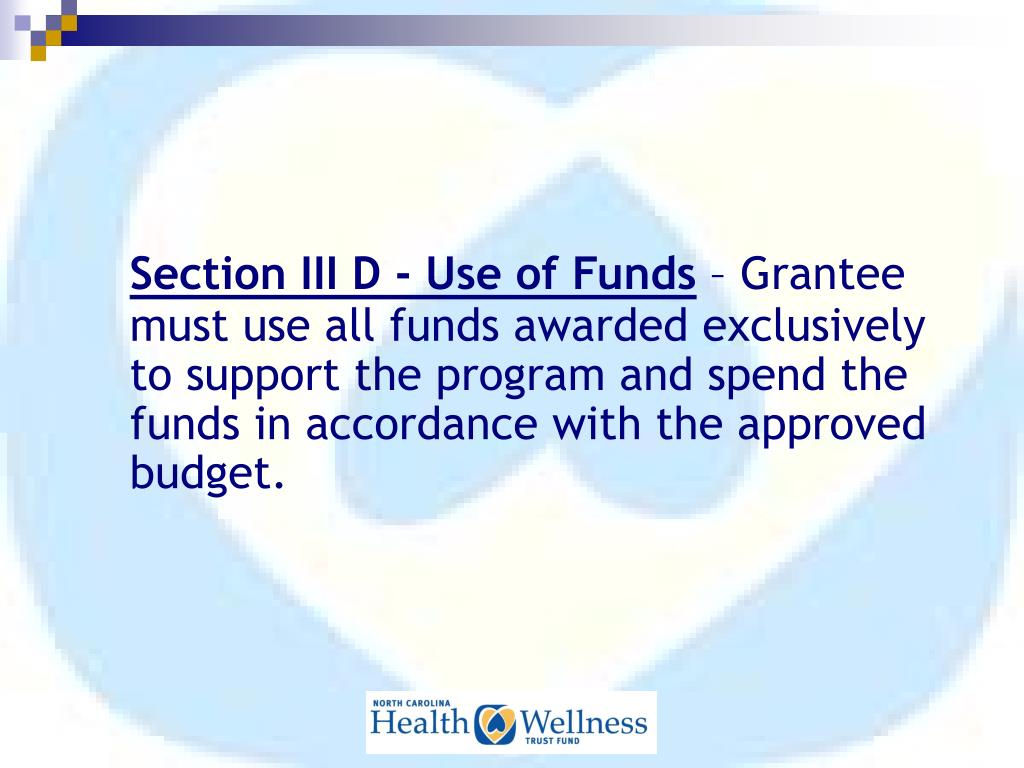 Section III D - Use of Funds – Grantee must use all funds awarded exclusively to support the program and spend the funds in accordance with the approved budget.

NORTH CAROLINA
Health Wellness
TRUST FUND